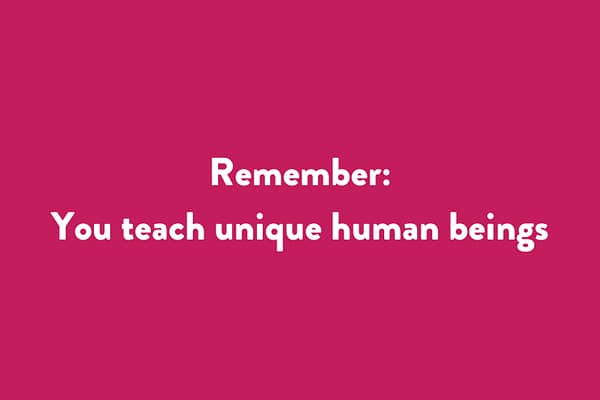 Remember:
You teach unique human beings